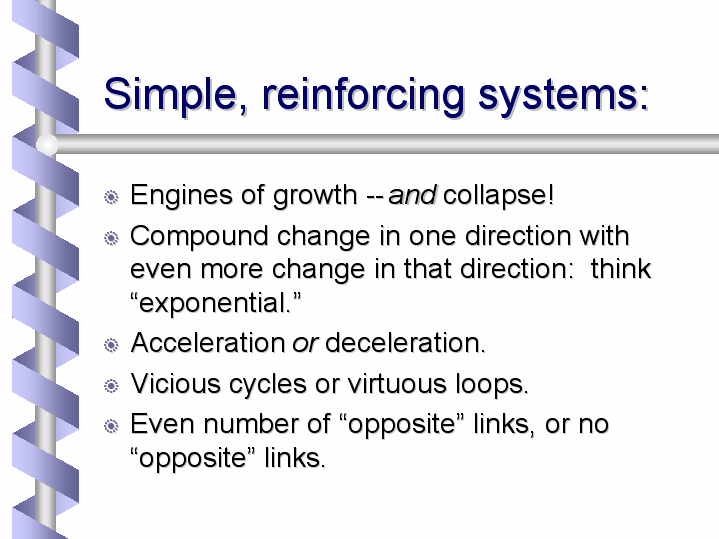 Simple, reinforcing systems:

Engines of growth -- and collapse!

Compound change in one direction with even more change in that direction: think “exponential.”

Acceleration or deceleration.

Vicious cycles or virtuous loops.

Even number of “opposite” links, or no “opposite” links.